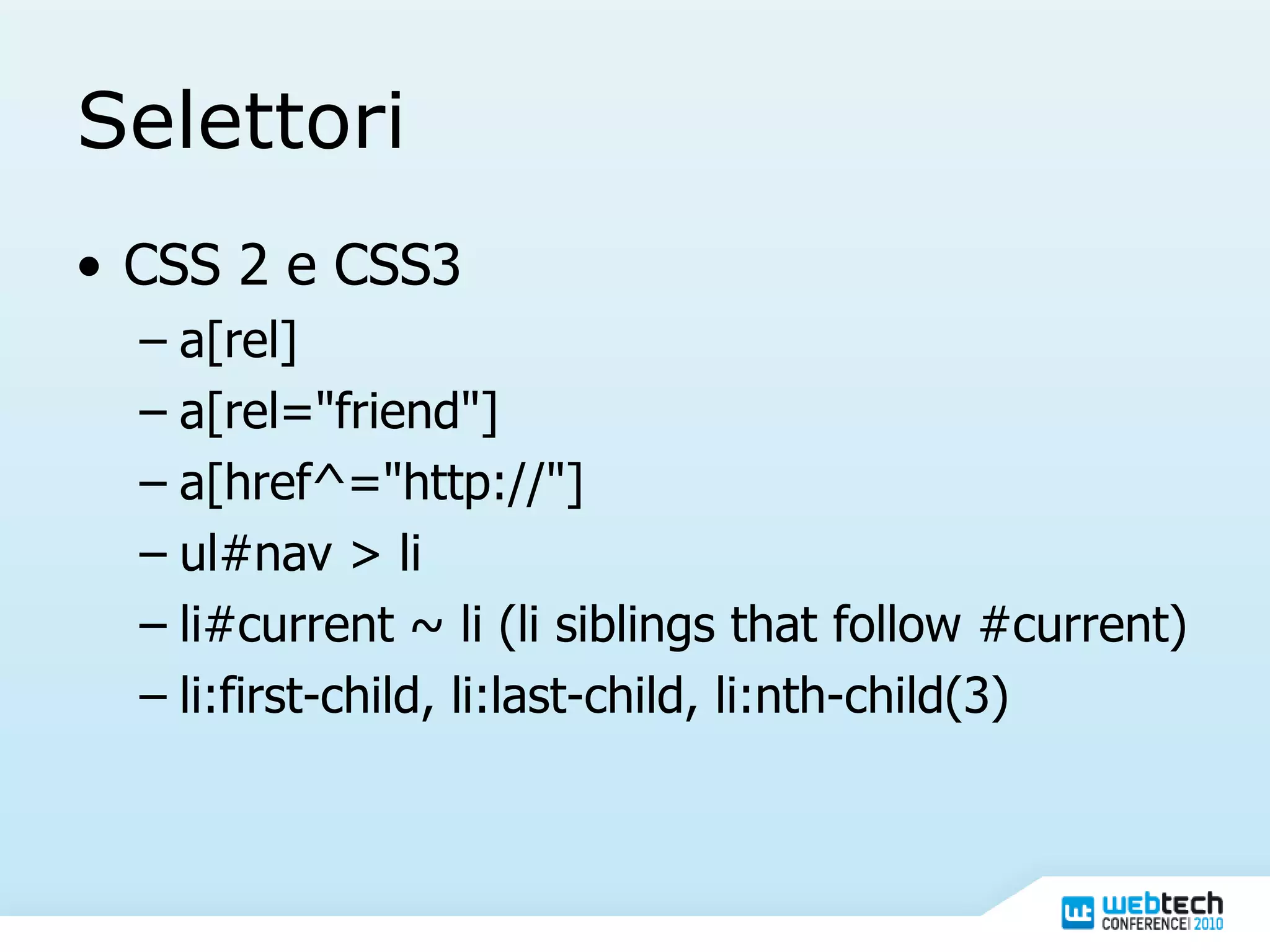 Selettori

• CSS 2 e CSS3
– a[rel]
– a[rel="friend"]
– a[href^="http://"]
– ul#nav > li
– li#current ~ li (li siblings that follow #current)
– li:first-child, li:last-child, li:nth-child(3)

wt webtech CONFERENCE 2010